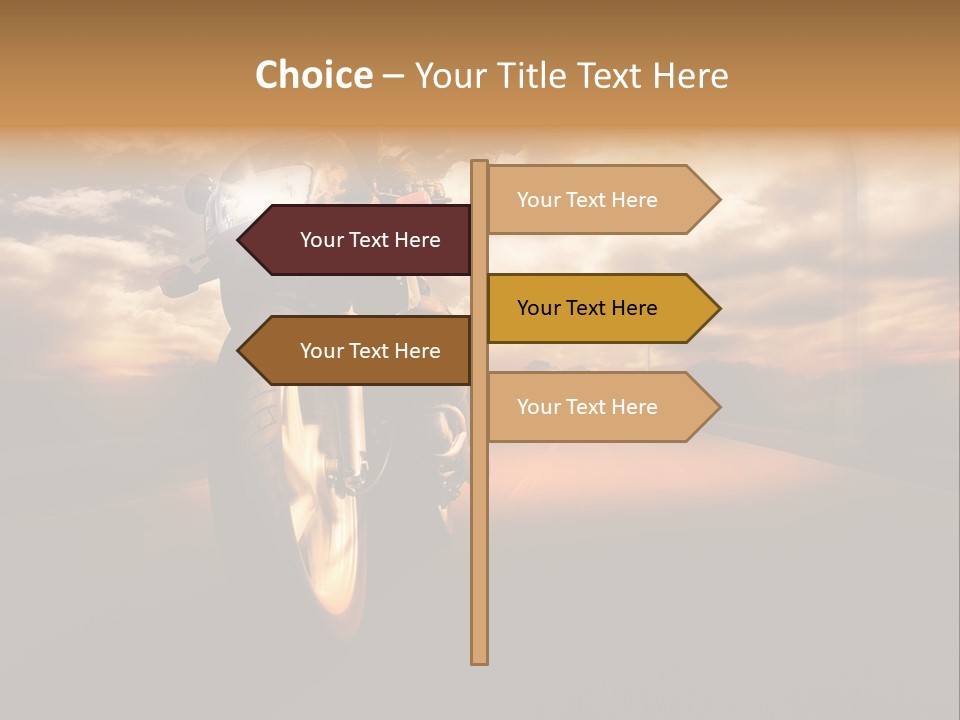 Choice – Your Title Text Here

Your Text Here

Your Text Here

Your Text Here

Your Text Here

Your Text Here